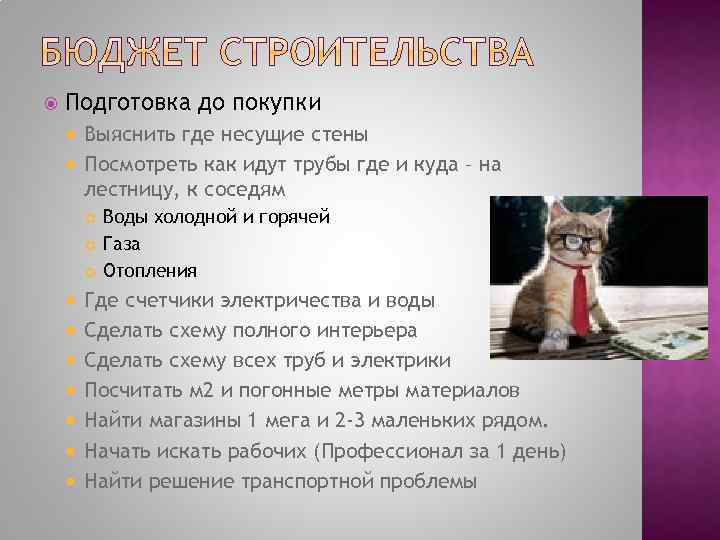 БЮДЖЕТ СТРОИТЕЛЬСТВА

Подготовка до покупки

Выяснить где несущие стены

Посмотреть как идут трубы где и куда – на лестницу, к соседям

Воды холодной и горячей

Газа

Отопления

Где счетчики электричества и воды

Сделать схему полного интерьера

Сделать схему всех труб и электрики

Посчитать м2 и погонные метры материалов

Найти магазины 1 мега и 2-3 маленьких рядом.

Начать искать рабочих (Профессионал за 1 день)

Найти решение транспортной проблемы